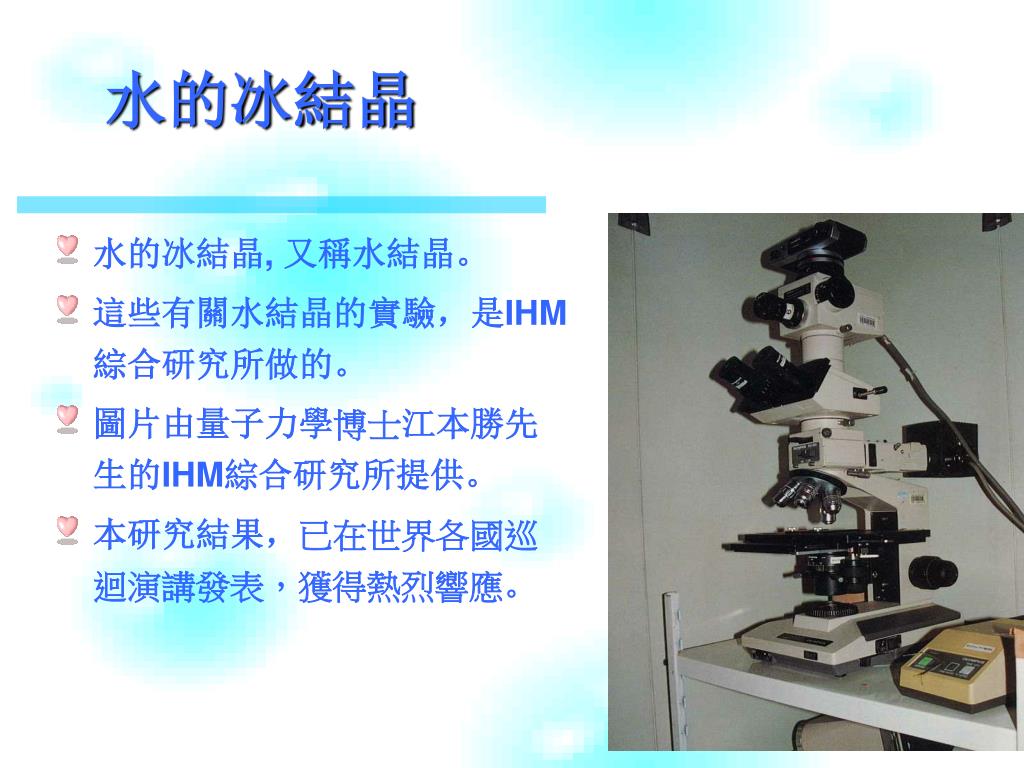 水的冰結晶

水的冰結晶, 又稱水結晶。

這些有關水結晶的實驗，是IHM綜合研究所做的。

圖片由量子力學博士江本勝先生的IHM綜合研究所提供。

本研究結果，已在世界各國巡迴演講發表，獲得熱烈響應。